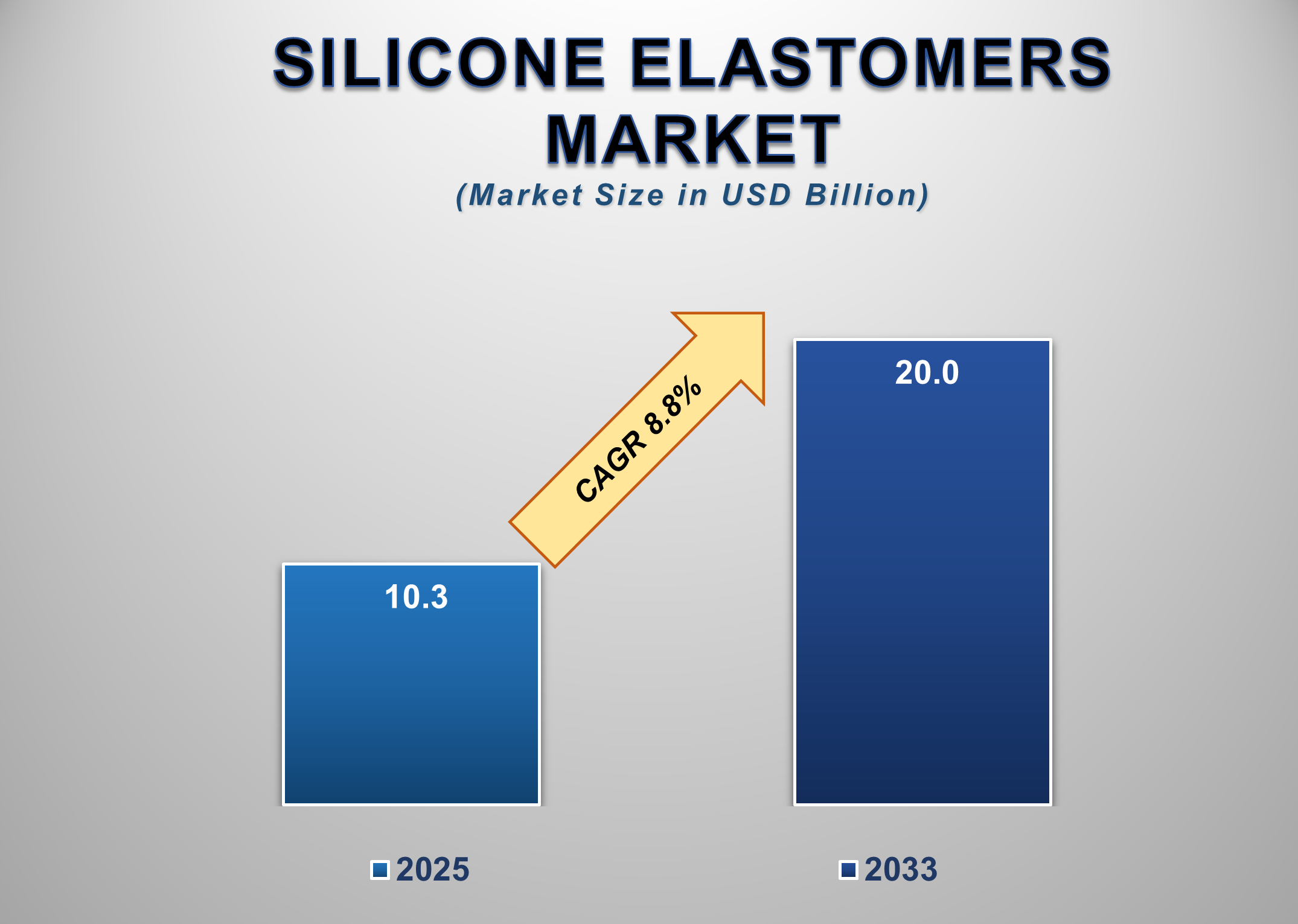 SILICONE ELASTOMERS MARKET
(Market Size in USD Billion)

CAGR 8.8%

10.3

20.0

2025

2033